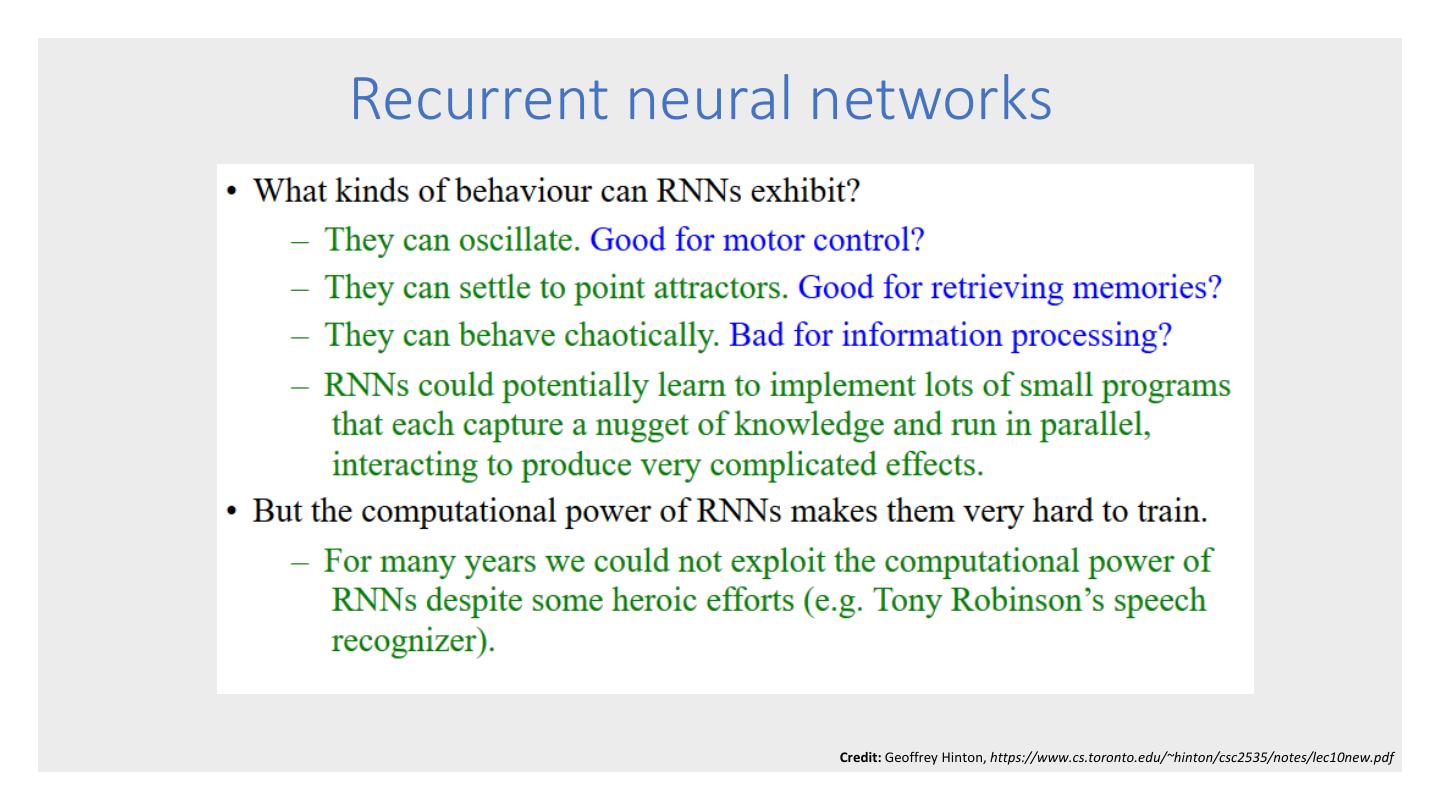 Recurrent neural networks

• What kinds of behaviour can RNNs exhibit?
– They can oscillate. Good for motor control?
– They can settle to point attractors. Good for retrieving memories?
– They can behave chaotically. Bad for information processing?
– RNNs could potentially learn to implement lots of small programs that each capture a nugget of knowledge and run in parallel, interacting to produce very complicated effects.
• But the computational power of RNNs makes them very hard to train.
– For many years we could not exploit the computational power of RNNs despite some heroic efforts (e.g. Tony Robinson's speech recognizer).

Credit: Geoffrey Hinton, https://www.cs.toronto.edu/~hinton/csc2535/notes/lec10new.pdf